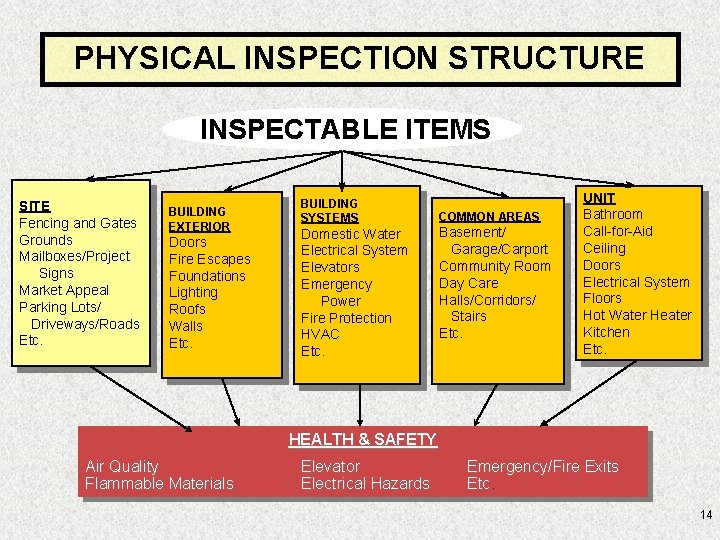 PHYSICAL INSPECTION STRUCTURE

INSPECTABLE ITEMS

SITE
Fencing and Gates
Grounds
Mailboxes/Project Signs
Market Appeal
Parking Lots/ Driveways/Roads
Etc.

BUILDING EXTERIOR
Doors
Fire Escapes
Foundations
Lighting
Roofs
Walls
Etc.

BUILDING SYSTEMS
Domestic Water
Electrical System
Elevators
Emergency Power
Fire Protection
HVAC
Etc.

COMMON AREAS
Basement/ Garage/Carport
Community Room
Day Care
Halls/Corridors/ Stairs
Etc.

UNIT
Bathroom
Call-for-Aid
Ceiling
Doors
Electrical System
Floors
Hot Water Heater
Kitchen
Etc.

HEALTH & SAFETY
Air Quality
Flammable Materials
Elevator
Electrical Hazards
Emergency/Fire Exits
Etc.

14